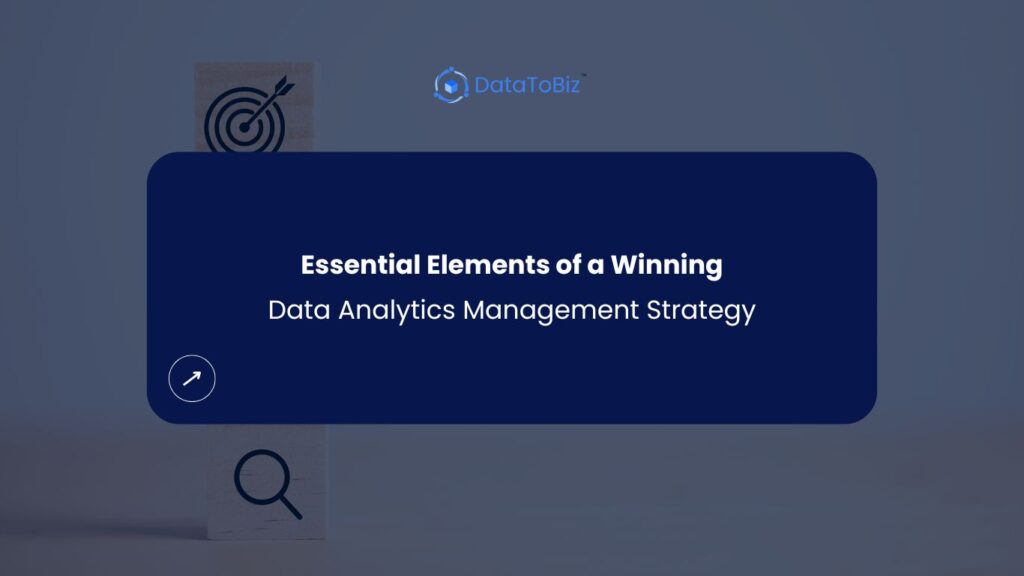 DataToBiz

Essential Elements of a Winning

Data Analytics Management Strategy